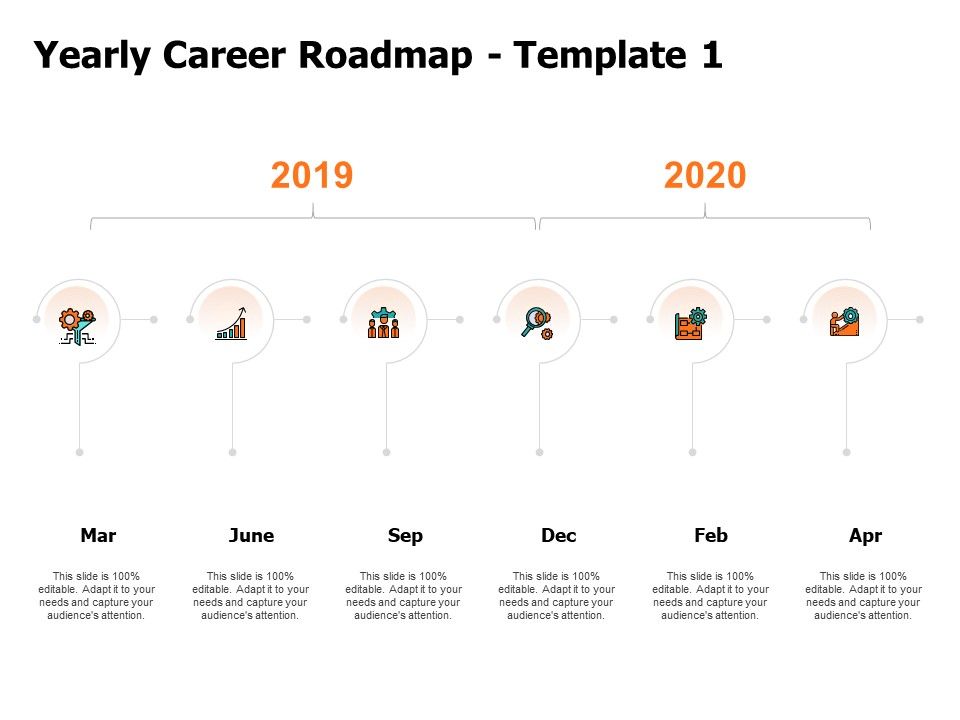 Yearly Career Roadmap - Template 1

2019

2020

Mar

This slide is 100% editable. Adapt it to your needs and capture your audience's attention.

June

This slide is 100% editable. Adapt it to your needs and capture your audience's attention.

Sep

This slide is 100% editable. Adapt it to your needs and capture your audience's attention.

Dec

This slide is 100% editable. Adapt it to your needs and capture your audience's attention.

Feb

This slide is 100% editable. Adapt it to your needs and capture your audience's attention.

Apr

This slide is 100% editable. Adapt it to your needs and capture your audience's attention.